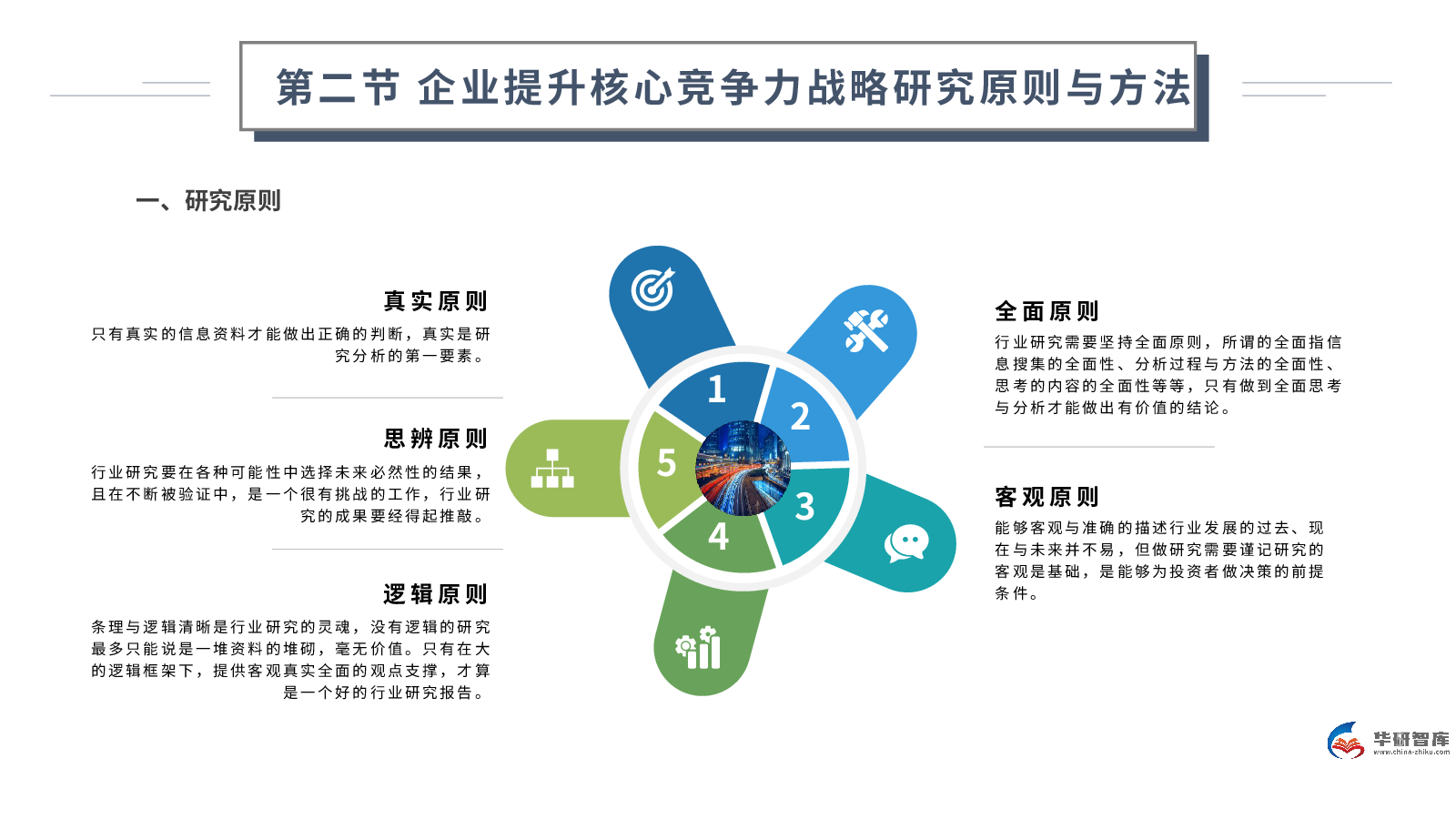 第二节 企业提升核心竞争力战略研究原则与方法

一、研究原则

真实原则

只有真实的信息资料才能做出正确的判断，真实是研究分析的第一要素。

思辨原则

行业研究要在各种可能性中选择未来必然性的结果，且在不断被验证中，是一个很有挑战的工作，行业研究的成果要经得起推敲。

逻辑原则

条理与逻辑清晰是行业研究的灵魂，没有逻辑的研究最多只能说是一堆资料的堆砌，毫无价值。只有在大的逻辑框架下，提供客观真实全面的观点支撑，才算是一个好的行业研究报告。

1

2

3

4

5

全面原则

行业研究需要坚持全面原则，所谓的全面指信息搜集的全面性、分析过程与方法的全面性、思考的内容的全面性等等，只有做到全面思考与分析才能做出有价值的结论。

客观原则

能够客观与准确的描述行业发展的过去、现在与未来并不易，但做研究需要谨记研究的客观是基础，是能够为投资者做决策的前提条件。

华研智库
www.china-zhiku.com